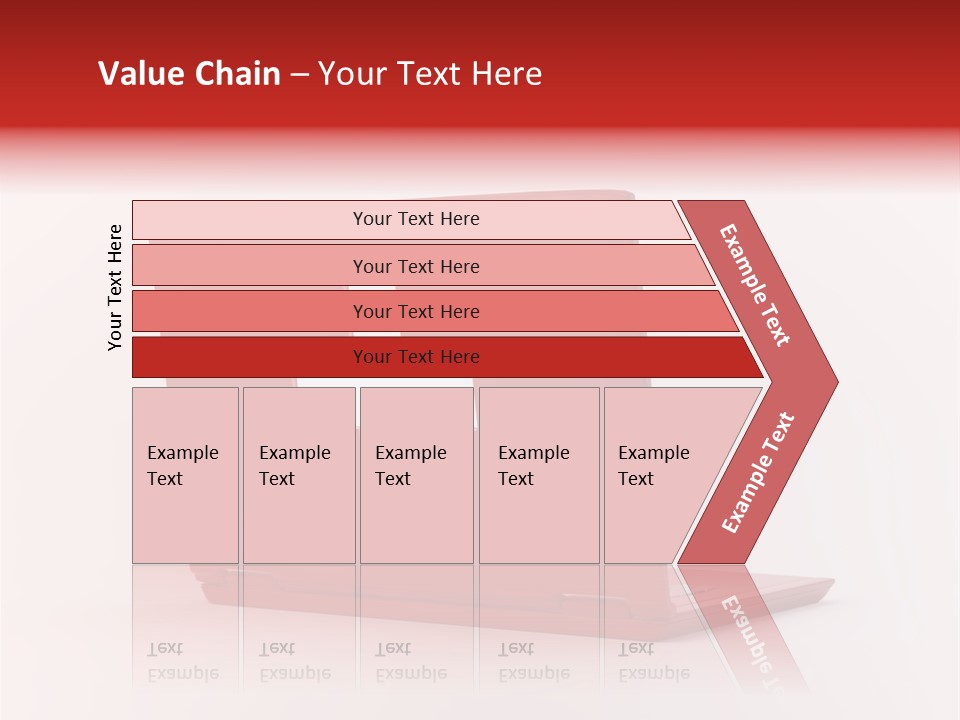 Value Chain – Your Text Here

Your Text Here

Your Text Here

Your Text Here

Your Text Here

Your Text Here

Example Text

Example Text

Example Text

Example Text

Example Text

Example Text

Example Text